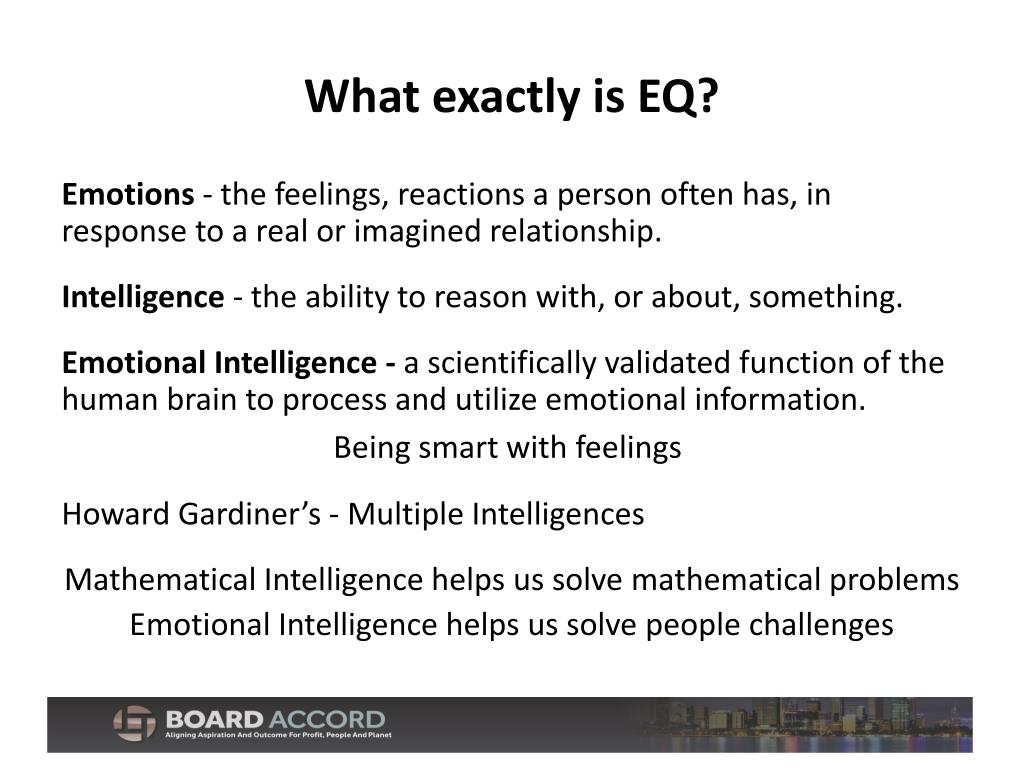 What exactly is EQ?

Emotions - the feelings, reactions a person often has, in response to a real or imagined relationship.

Intelligence - the ability to reason with, or about, something.

Emotional Intelligence - a scientifically validated function of the human brain to process and utilize emotional information.

Being smart with feelings

Howard Gardiner's - Multiple Intelligences

Mathematical Intelligence helps us solve mathematical problems
Emotional Intelligence helps us solve people challenges

BOARD ACCORD
Aligning Aspiration And Outcome For Profit, People And Planet